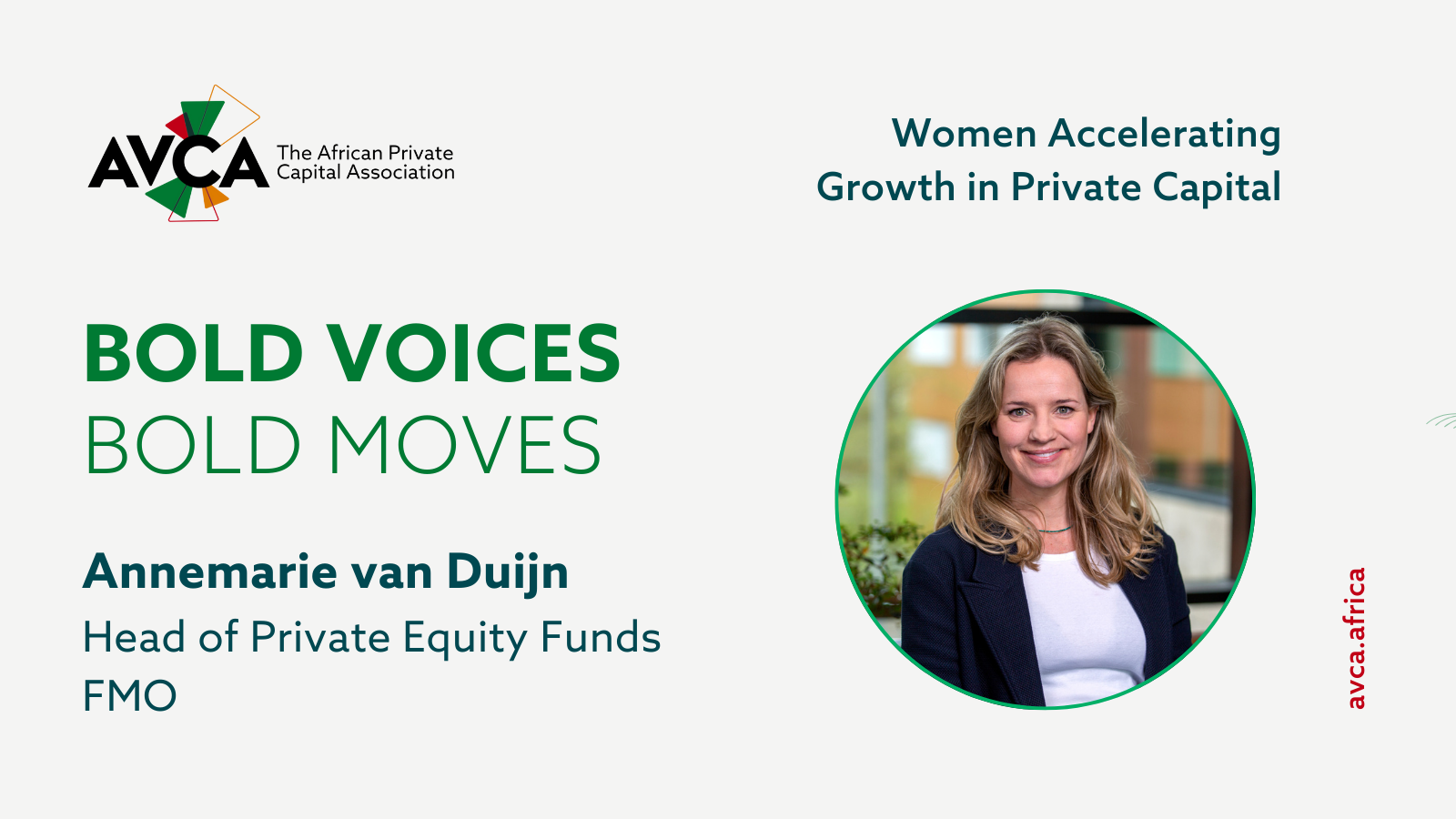 AVCA The African Private Capital Association

Women Accelerating Growth in Private Capital

BOLD VOICES
BOLD MOVES

Annemarie van Duijn
Head of Private Equity Funds
FMO

avca.africa